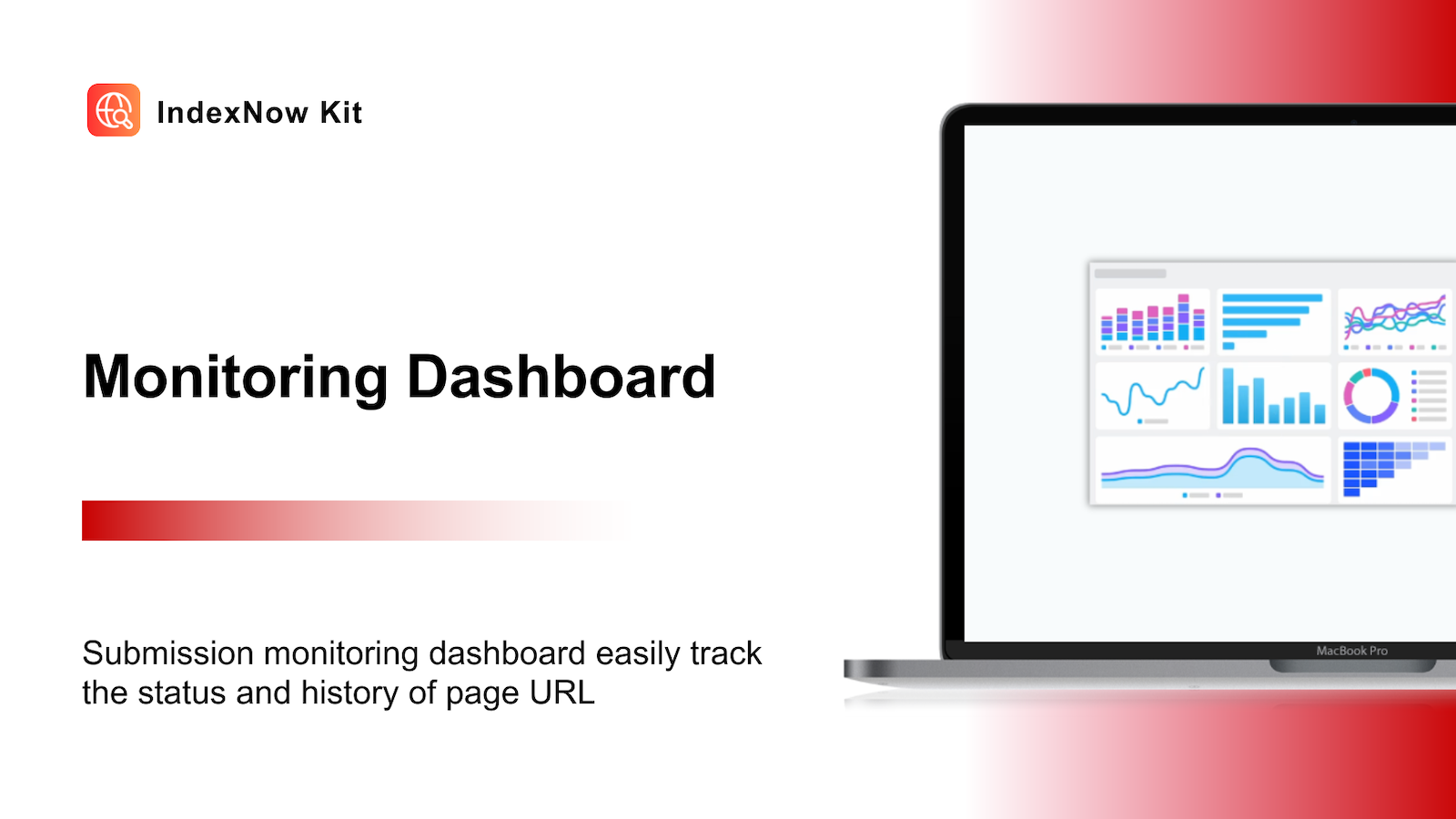 IndexNow Kit

Monitoring Dashboard

Submission monitoring dashboard easily track the status and history of page URL

MacBook Pro